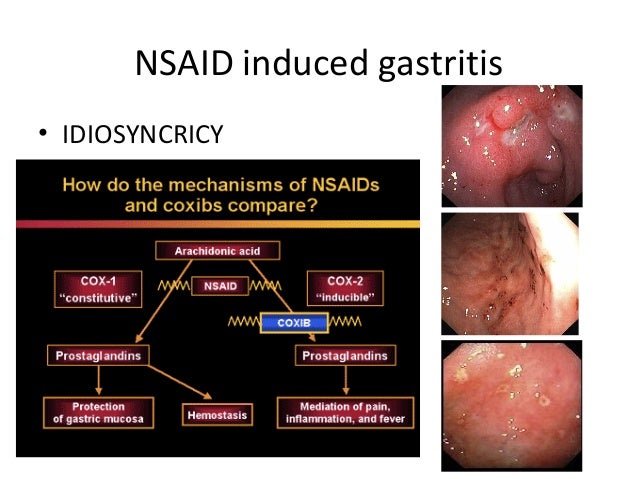 NSAID induced gastritis

• IDIOSYNCRICY

How do the mechanisms of NSAIDs and coxibs compare?

Arachidonic acid

COX-1 "constitutive"

NSAID

COX-2 "inducible"

COXIB

Prostaglandins

Prostaglandins

Protection of gastric mucosa

Hemostasis

Mediation of pain, inflammation, and fever